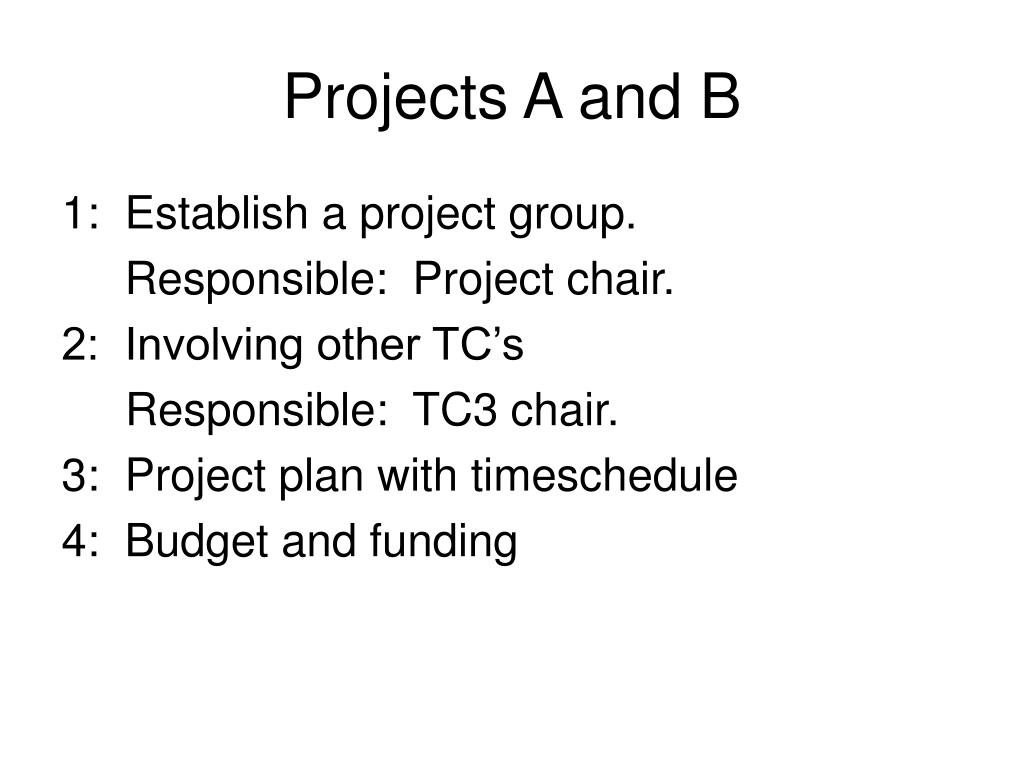 Projects A and B

1: Establish a project group.
Responsible: Project chair.
2: Involving other TC’s
Responsible: TC3 chair.
3: Project plan with timeschedule
4: Budget and funding